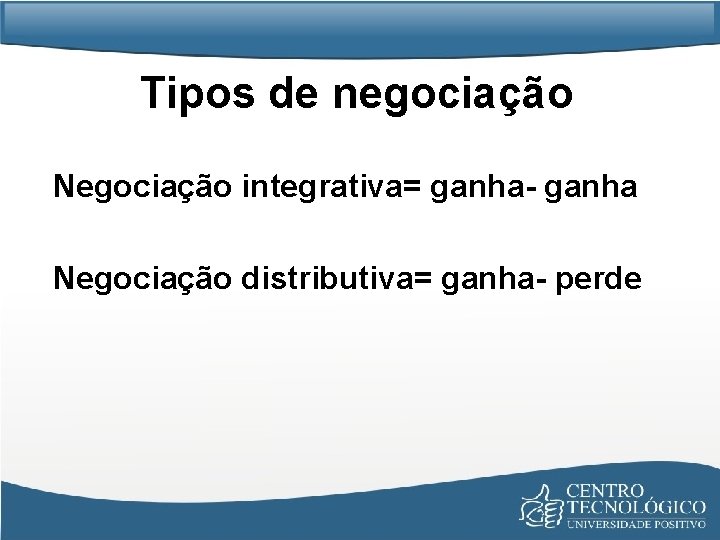 Tipos de negociação

Negociação integrativa= ganha- ganha

Negociação distributiva= ganha- perde

CENTRO TECNOLÓGICO UNIVERSIDADE POSITIVO